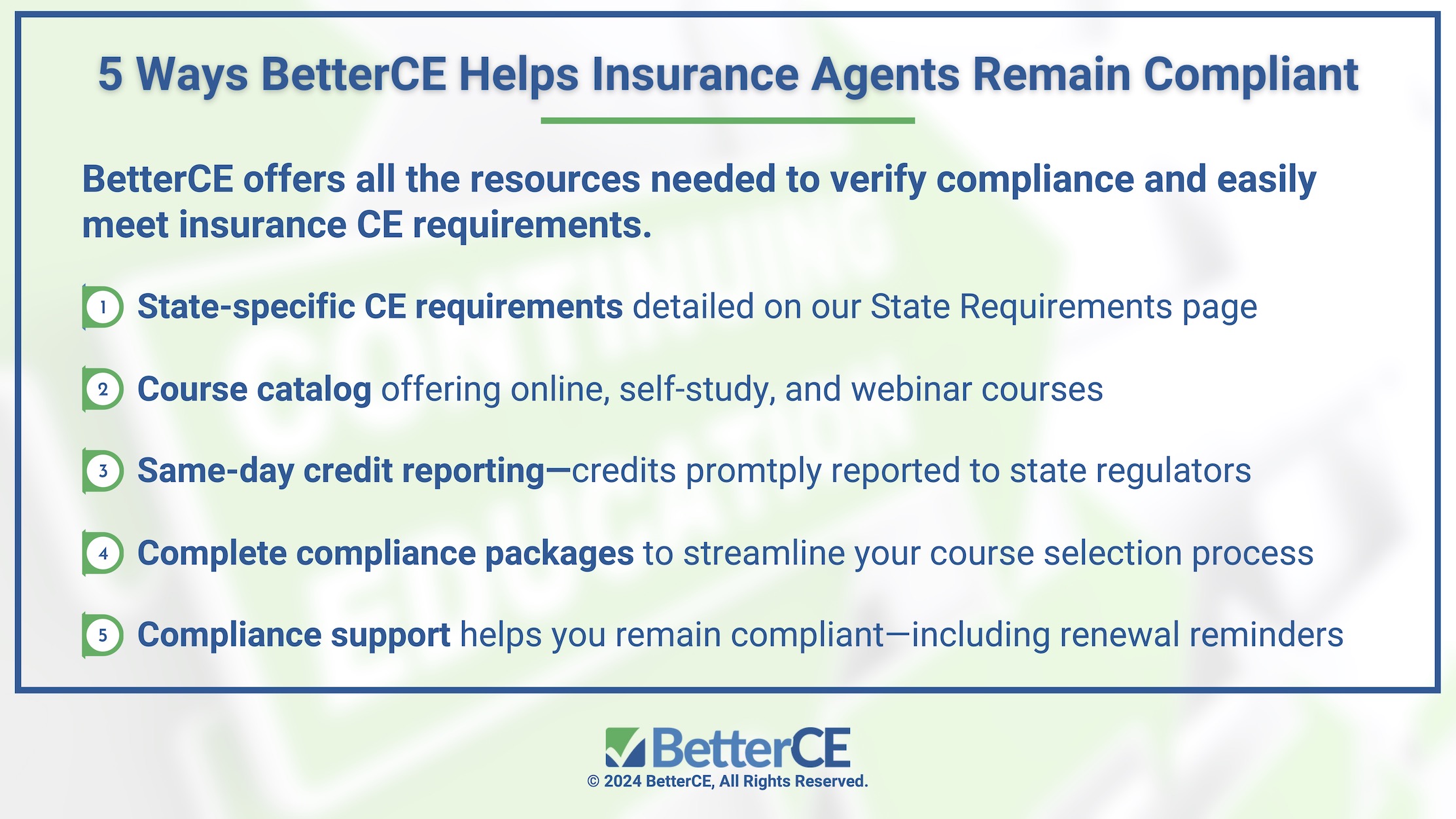 5 Ways BetterCE Helps Insurance Agents Remain Compliant

BetterCE offers all the resources needed to verify compliance and easily meet insurance CE requirements.

1 State-specific CE requirements detailed on our State Requirements page

2 Course catalog offering online, self-study, and webinar courses

3 Same-day credit reporting—credits promtply reported to state regulators

4 Complete compliance packages to streamline your course selection process

5 Compliance support helps you remain compliant—including renewal reminders

BetterCE
© 2024 BetterCE, All Rights Reserved.